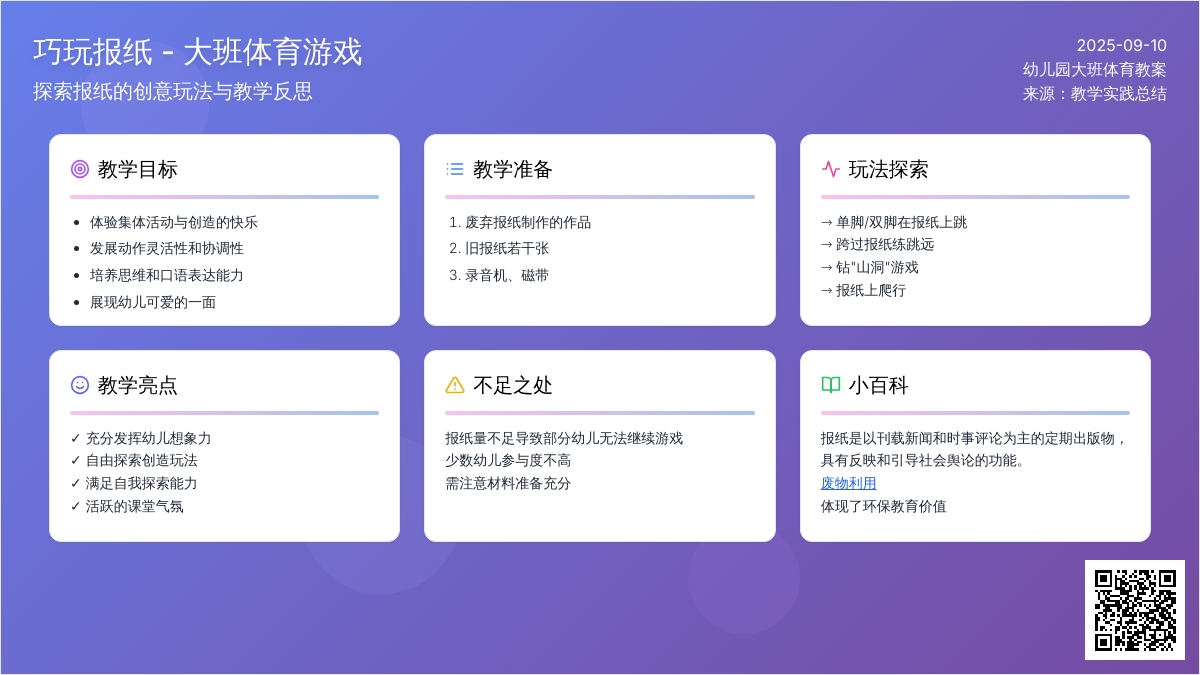 巧玩报纸 - 大班体育游戏

探索报纸的创意玩法与教学反思

2025-09-10
幼儿园大班体育教案
来源：教学实践总结

教学目标

- 体验集体活动与创造的快乐
- 发展动作灵活性和协调性
- 培养思维和口语表达能力
- 展现幼儿可爱的一面

教学准备

1. 废弃报纸制作的作品
2. 旧报纸若干张
3. 录音机、磁带

玩法探索

→ 单脚/双脚在报纸上跳
→ 跨过报纸练跳远
→ 钻"山洞"游戏
→ 报纸上爬行

教学亮点

✓ 充分发挥幼儿想象力
✓ 自由探索创造玩法
✓ 满足自我探索能力
✓ 活跃的课堂气氛

不足之处

报纸量不足导致部分幼儿无法继续游戏
少数幼儿参与度不高
需注意材料准备充分

小百科

报纸是以刊载新闻和时事评论为主的定期出版物，具有反映和引导社会舆论的功能。
废物利用
体现了环保教育价值